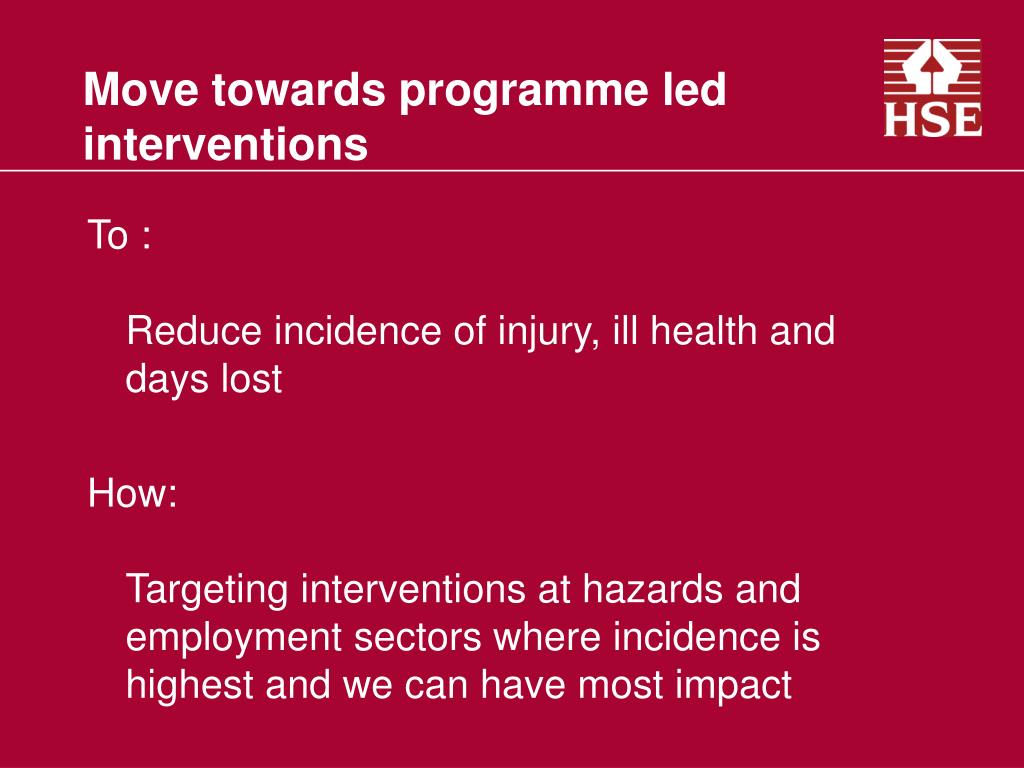 Move towards programme led interventions

HSE

To :

Reduce incidence of injury, ill health and days lost

How:

Targeting interventions at hazards and employment sectors where incidence is highest and we can have most impact